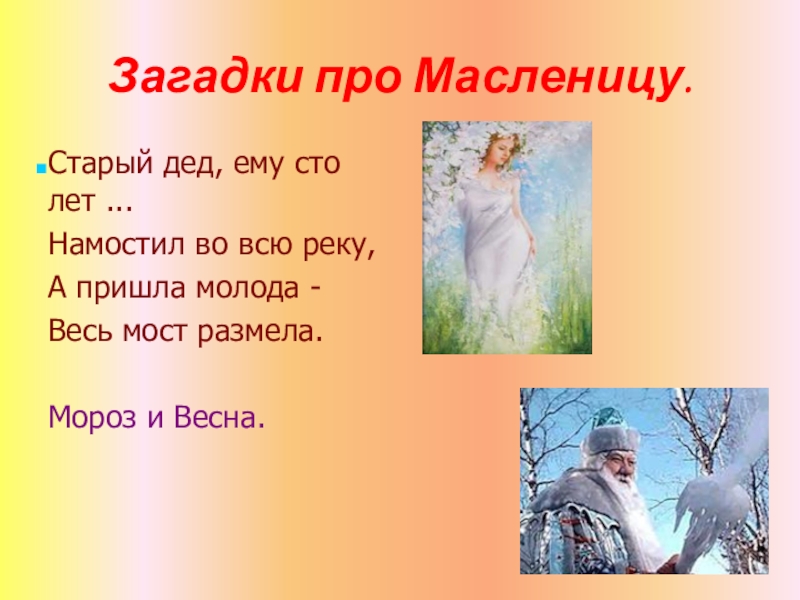 Загадки про Масленицу.

Старый дед, ему сто лет ...
Намостил во всю реку,
А пришла молода -
Весь мост размела.

Мороз и Весна.